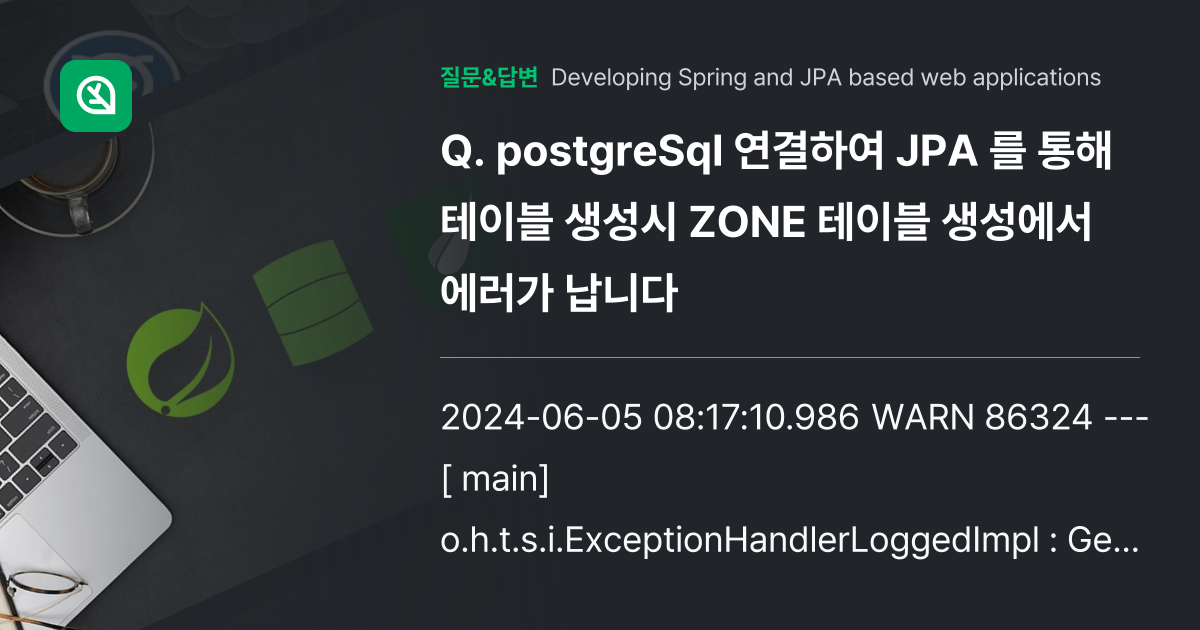 질문&답변 Developing Spring and JPA based web applications

Q. postgreSql 연결하여 JPA 를 통해 테이블 생성시 ZONE 테이블 생성에서 에러가 납니다

2024-06-05 08:17:10.986 WARN 86324 --- [ main] o.h.t.s.i.ExceptionHandlerLoggedImpl : Ge...